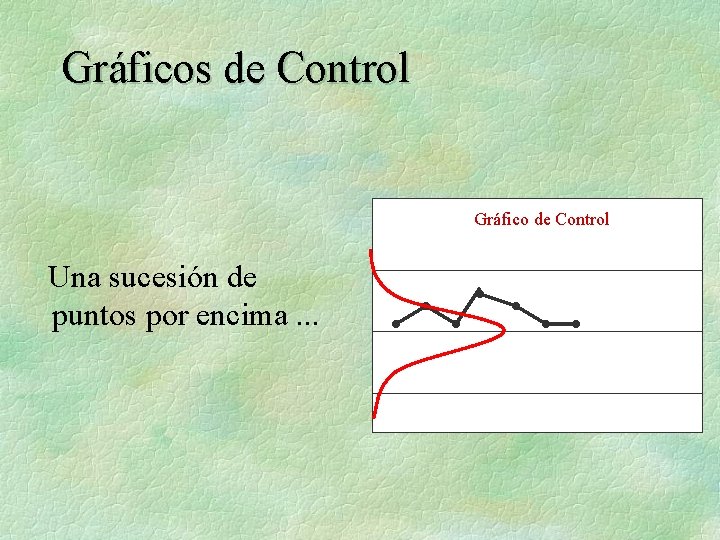 Gráficos de Control

Una sucesión de puntos por encima ...

Gráfico de Control